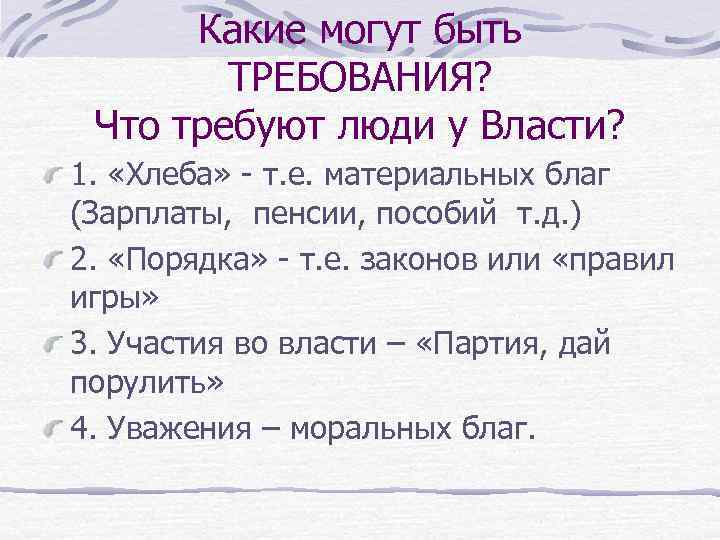 Какие могут быть ТРЕБОВАНИЯ?
Что требуют люди у Власти?

1. «Хлеба» - т.е. материальных благ (Зарплаты, пенсии, пособий т.д.)

2. «Порядка» - т.е. законов или «правил игры»

3. Участия во власти – «Партия, дай порулить»

4. Уважения – моральных благ.